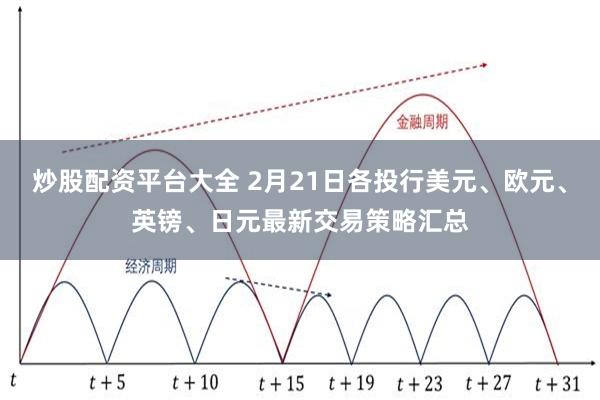 金融周期

炒股配资平台大全 2月21日各投行美元、欧元、英镑、日元最新交易策略汇总

经济周期

$t$ $t+5$ $t+10$ $t+15$ $t+19$ $t+23$ $t+27$ $t+31$